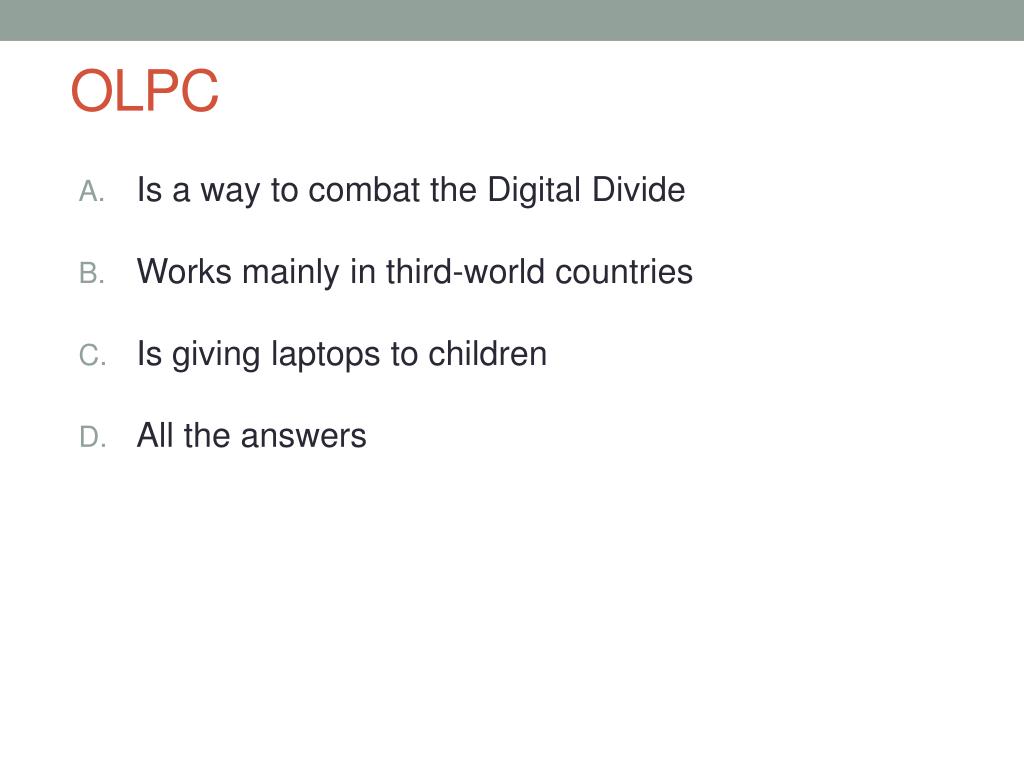 OLPC

A. Is a way to combat the Digital Divide

B. Works mainly in third-world countries

C. Is giving laptops to children

D. All the answers